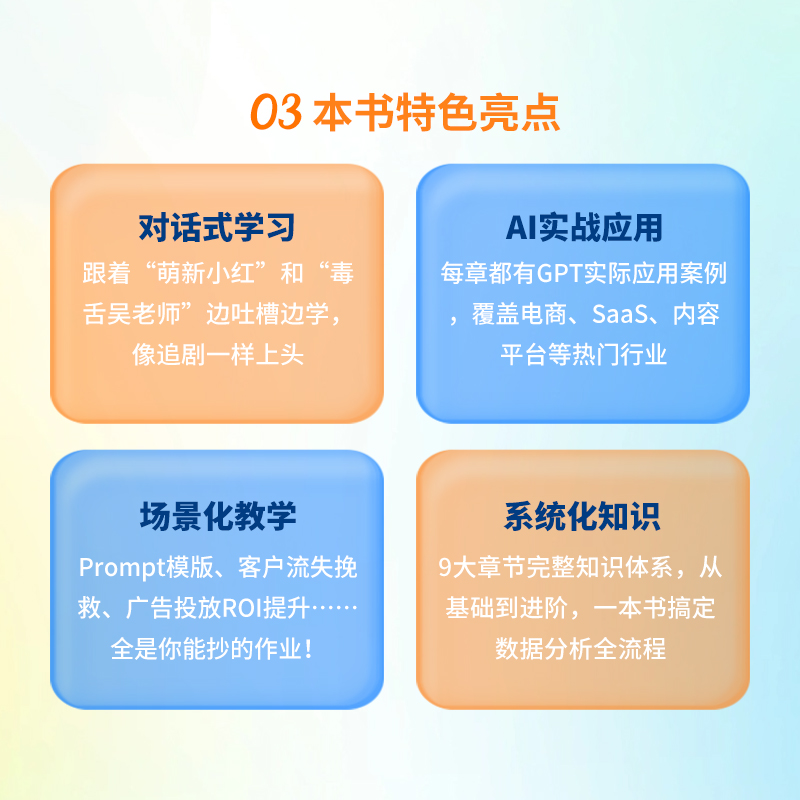 03 本书特色亮点

对话式学习

跟着“萌新小红”和“毒舌吴老师”边吐槽边学，像追剧一样上头

AI实战应用

每章都有GPT实际应用案例，覆盖电商、SaaS、内容平台等热门行业

场景化教学

Prompt模版、客户流失挽救、广告投放ROI提升……全是你能抄的作业！

系统化知识

9大章节完整知识体系，从基础到进阶，一本书搞定数据分析全流程